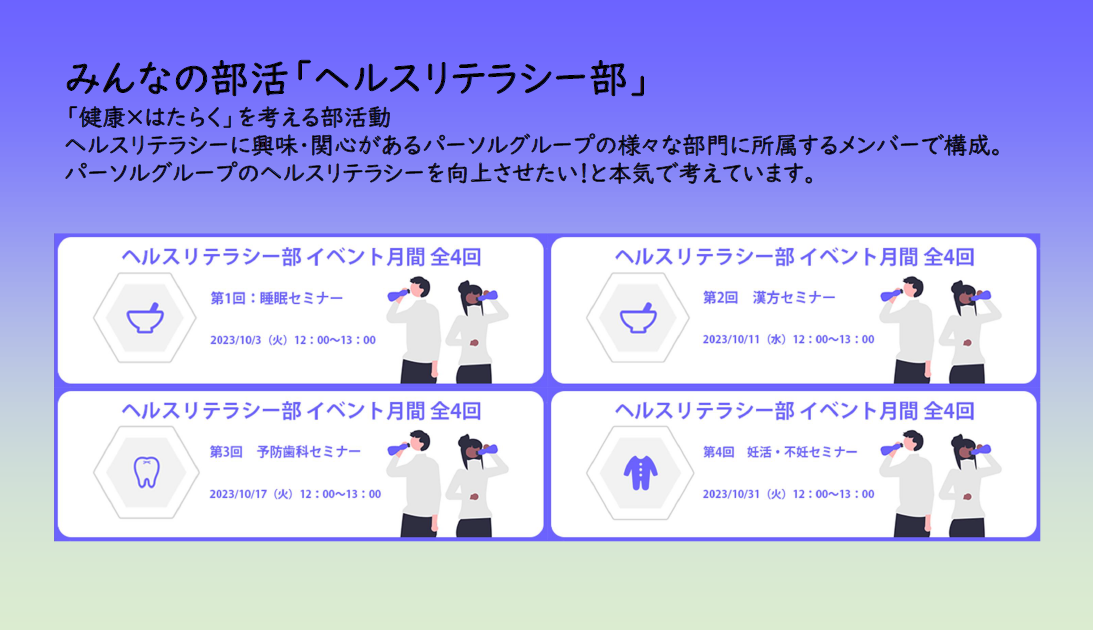 みんなの部活「ヘルスリテラシー部」

「健康×はたらく」を考える部活動
ヘルスリテラシーに興味・関心があるパーソルグループの様々な部門に所属するメンバーで構成。
パーソルグループのヘルスリテラシーを向上させたい!と本気で考えています。

ヘルスリテラシー部 イベント月間 全4回

第1回：睡眠セミナー

2023/10/3（火）12：00～13：00

ヘルスリテラシー部 イベント月間 全4回

第2回　漢方セミナー

2023/10/11（水）12：00～13：00

ヘルスリテラシー部 イベント月間 全4回

第3回　予防歯科セミナー

2023/10/17（火）12：00～13：00

ヘルスリテラシー部 イベント月間 全4回

第4回　妊活・不妊セミナー

2023/10/31（火）12：00～13：00